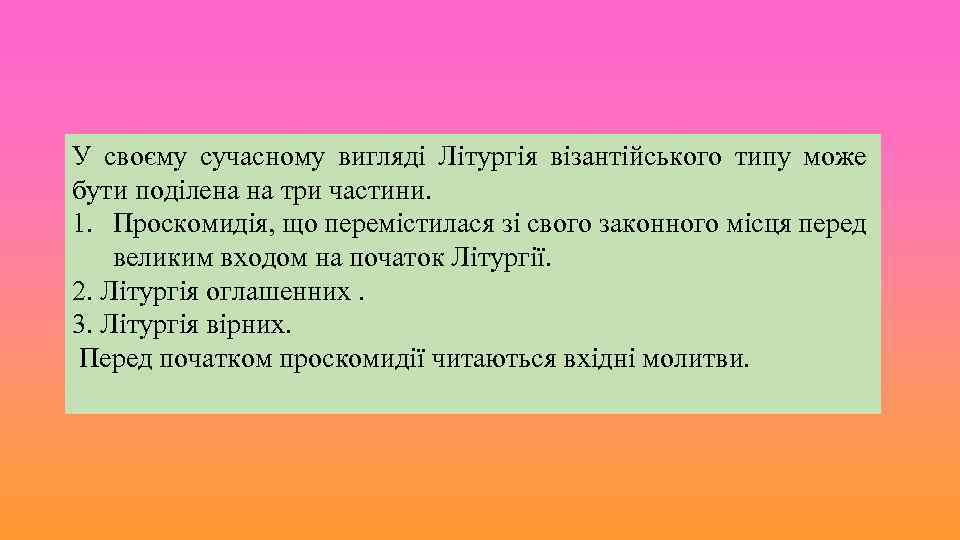 У своєму сучасному вигляді Літургія візантійського типу може бути поділена на три частини.
1. Проскомидія, що перемістилася зі свого законного місця перед великим входом на початок Літургії.
2. Літургія оглашенних .
3. Літургія вірних.
Перед початком проскомидії читаються вхідні молитви.